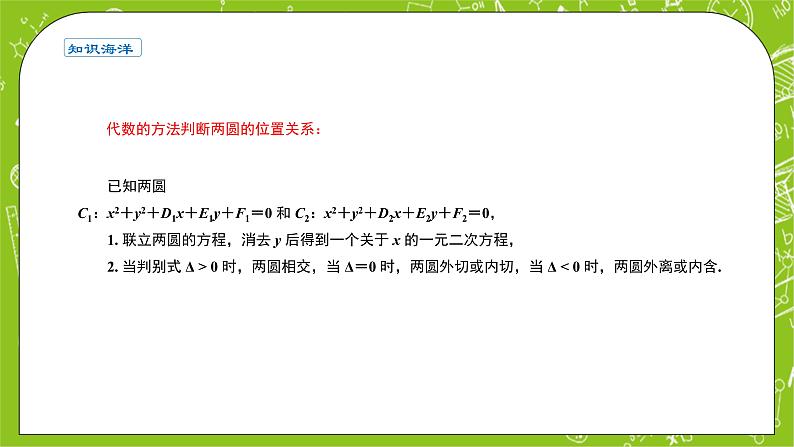 知识海洋

代数的方法判断两圆的位置关系：

已知两圆

$C_1$：$x^2+y^2+D_1x+E_1y+F_1=0$ 和 $C_2$：$x^2+y^2+D_2x+E_2y+F_2=0$，

1. 联立两圆的方程，消去 $y$ 后得到一个关于 $x$ 的一元二次方程，

2. 当判别式 $\Delta>0$ 时，两圆相交，当 $\Delta=0$ 时，两圆外切或内切，当 $\Delta<0$ 时，两圆外离或内含.